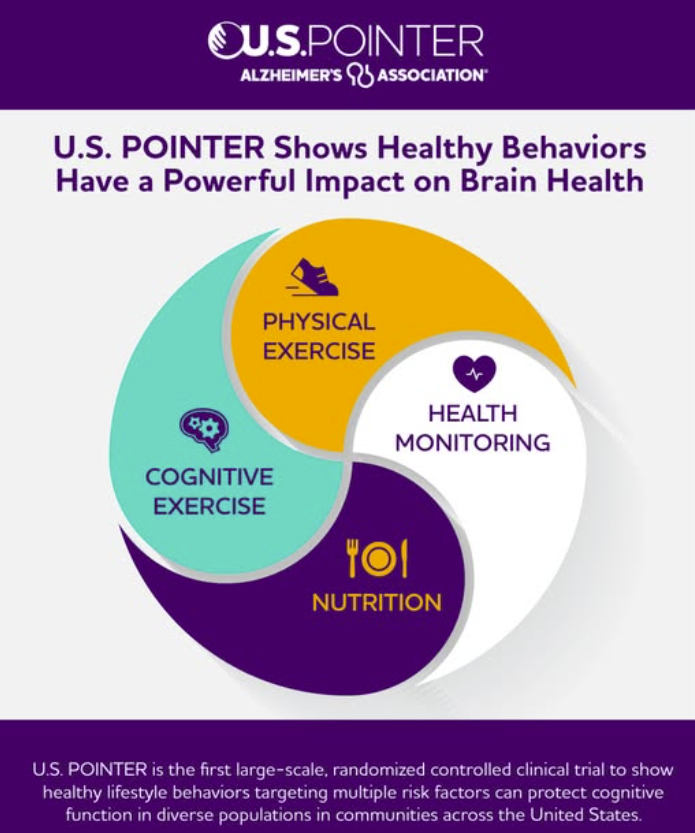 U.S. POINTER
ALZHEIMER'S ASSOCIATION®

U.S. POINTER Shows Healthy Behaviors Have a Powerful Impact on Brain Health

PHYSICAL EXERCISE

HEALTH MONITORING

COGNITIVE EXERCISE

NUTRITION

U.S. POINTER is the first large-scale, randomized controlled clinical trial to show healthy lifestyle behaviors targeting multiple risk factors can protect cognitive function in diverse populations in communities across the United States.